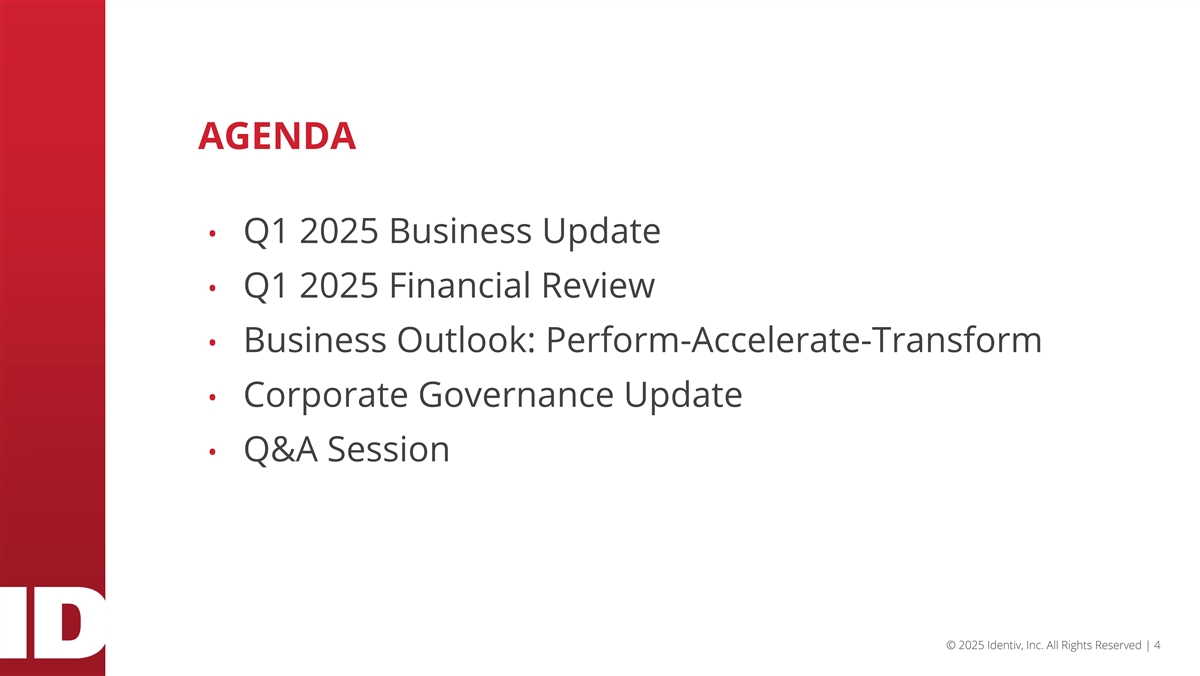 AGENDA

• Q1 2025 Business Update
• Q1 2025 Financial Review
• Business Outlook: Perform-Accelerate-Transform
• Corporate Governance Update
• Q&A Session

ID

© 2025 Identiv, Inc. All Rights Reserved | 4